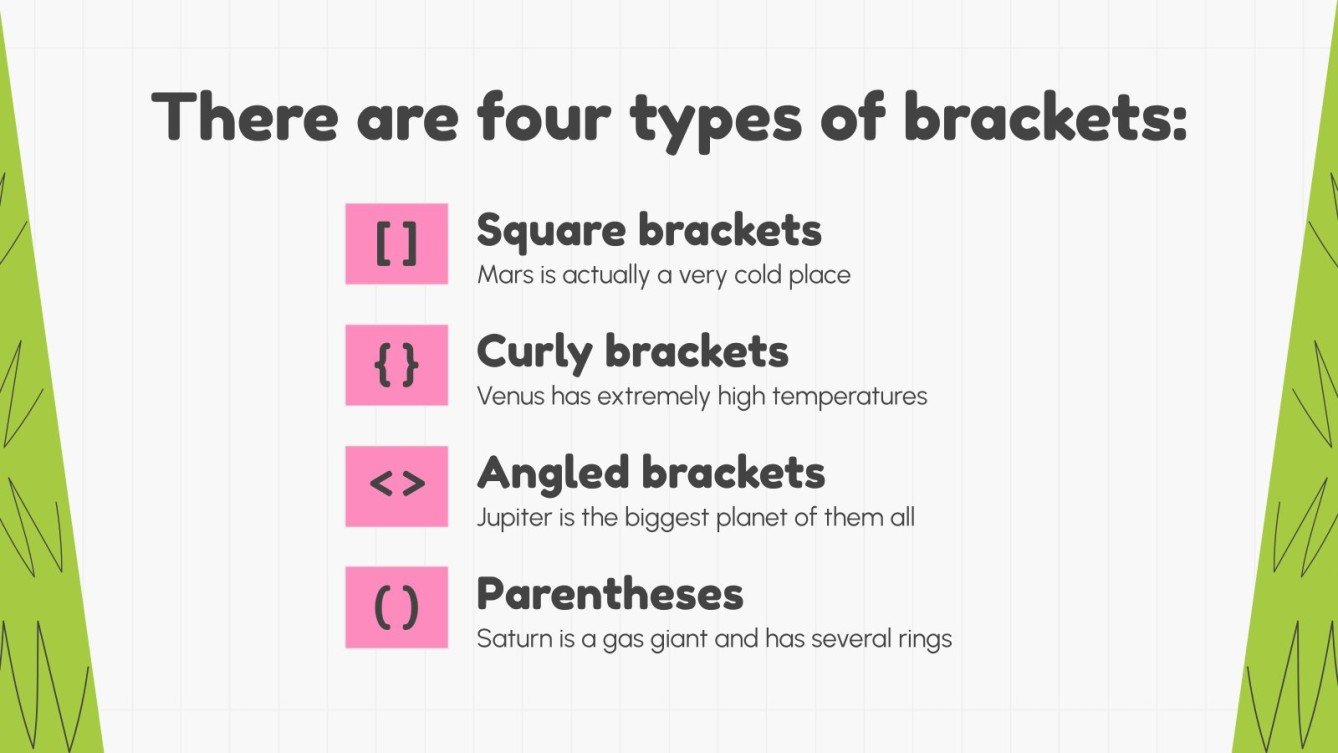 There are four types of brackets:

[ ]

Square brackets

Mars is actually a very cold place

{ }

Curly brackets

Venus has extremely high temperatures

< >

Angled brackets

Jupiter is the biggest planet of them all

( )

Parentheses

Saturn is a gas giant and has several rings